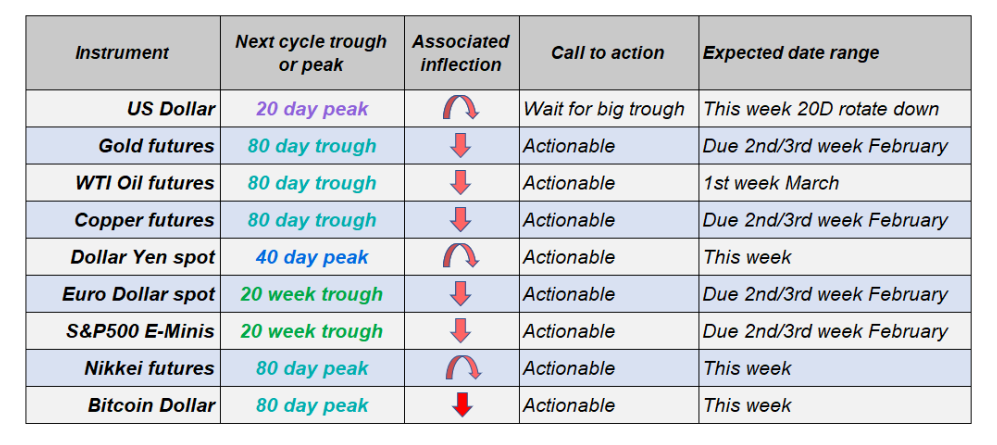 | Instrument | Next cycle trough or peak | Associated inflection | Call to action | Expected date range |
|---|---|---|---|---|
| US Dollar | 20 day peak | | Wait for big trough | This week 20D rotate down |
| Gold futures | 80 day trough | | Actionable | Due 2nd/3rd week February |
| WTI Oil futures | 80 day trough | | Actionable | 1st week March |
| Copper futures | 80 day trough | | Actionable | Due 2nd/3rd week February |
| Dollar Yen spot | 40 day peak | | Actionable | This week |
| Euro Dollar spot | 20 week trough | | Actionable | Due 2nd/3rd week February |
| S&P500 E-Minis | 20 week trough | | Actionable | Due 2nd/3rd week February |
| Nikkei futures | 80 day peak | | Actionable | This week |
| Bitcoin Dollar | 80 day peak | | Actionable | This week |